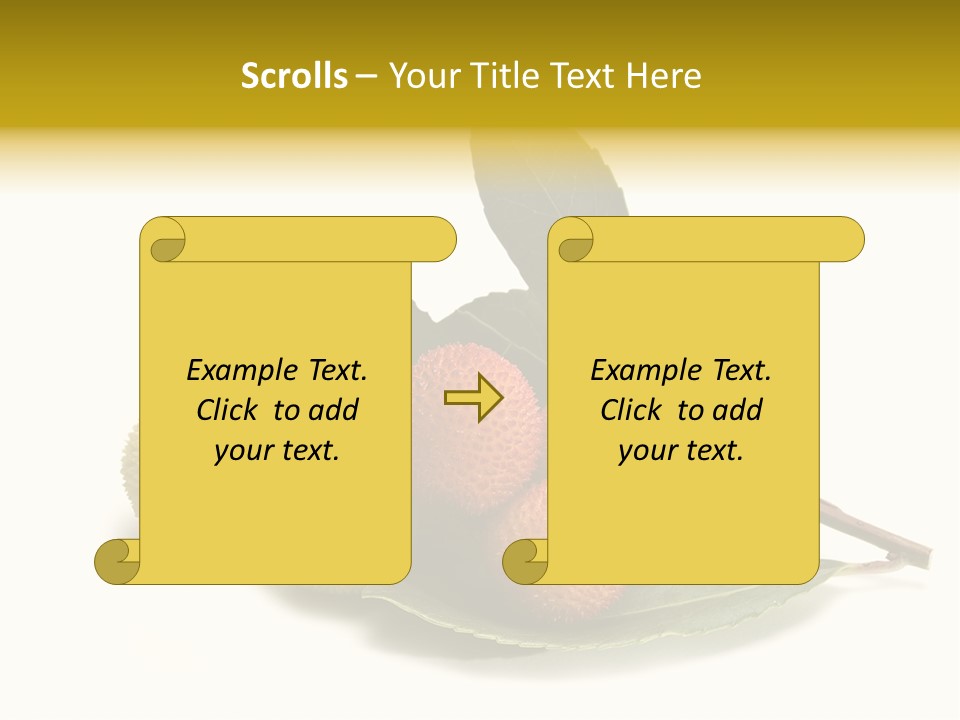 Scrolls – Your Title Text Here

Example Text. Click to add your text.

Example Text. Click to add your text.